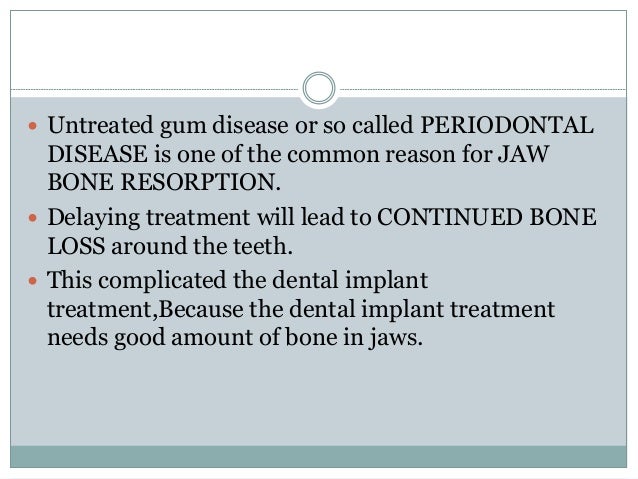 - Untreated gum disease or so called PERIODONTAL DISEASE is one of the common reason for JAW BONE RESORPTION.
- Delaying treatment will lead to CONTINUED BONE LOSS around the teeth.
- This complicated the dental implant treatment,Because the dental implant treatment needs good amount of bone in jaws.